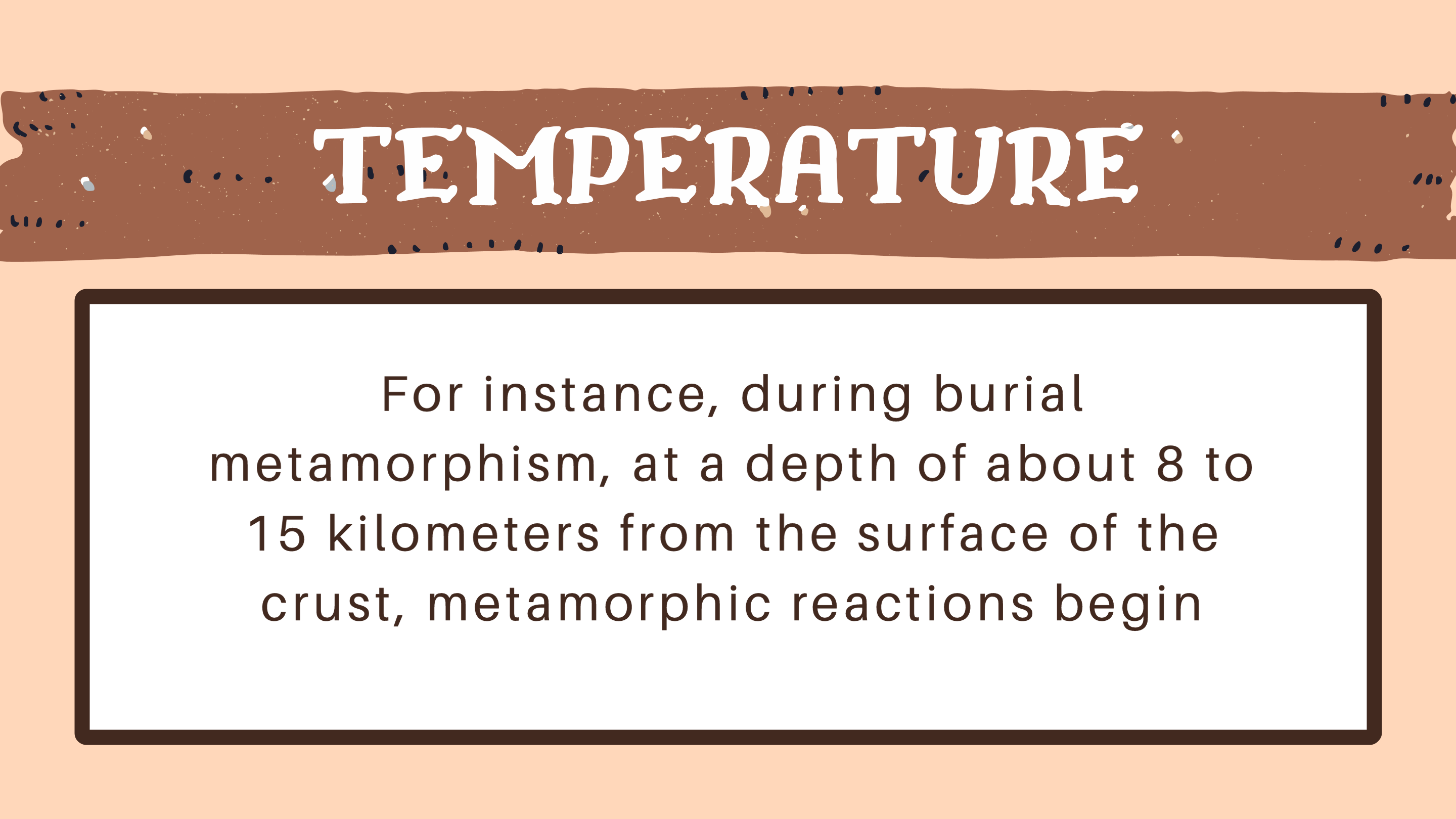 TEMPERATURE

For instance, during burial metamorphism, at a depth of about 8 to 15 kilometers from the surface of the crust, metamorphic reactions begin